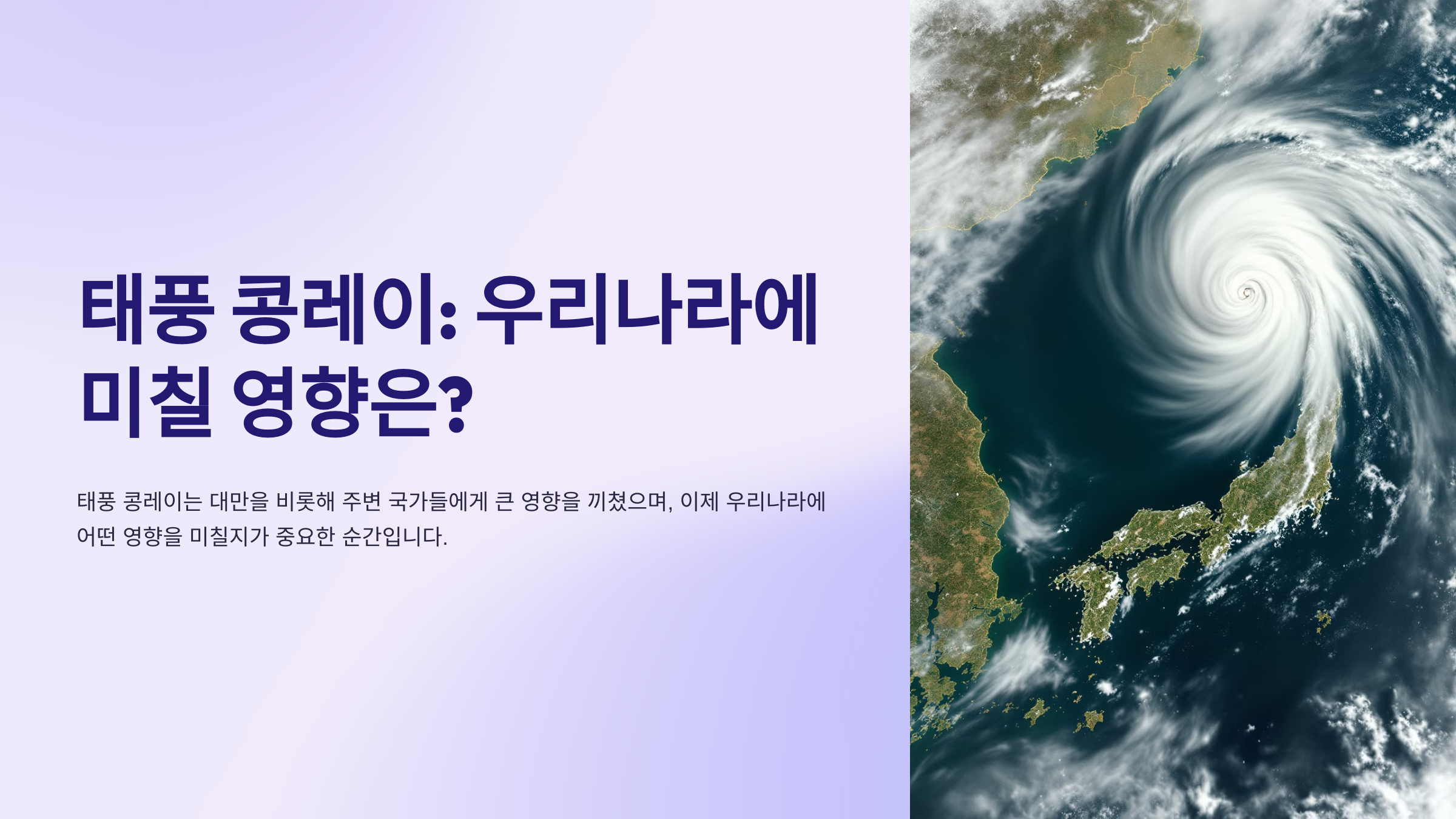 태풍 콩레이: 우리나라에 미칠 영향은?

태풍 콩레이는 대만을 비롯해 주변 국가들에게 큰 영향을 끼쳤으며, 이제 우리나라에 어떤 영향을 미칠지가 중요한 순간입니다.